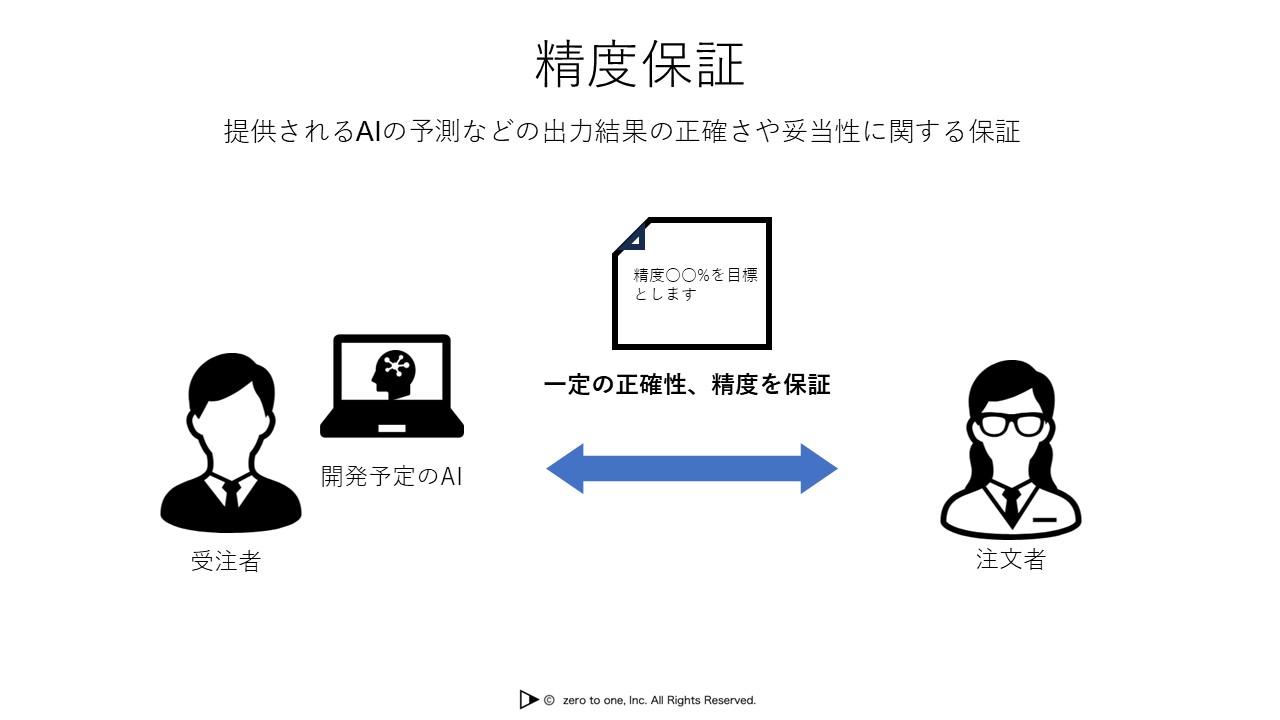 精度保証

提供されるAIの予測などの出力結果の正確さや妥当性に関する保証

精度〇〇%を目標とします

一定の正確性、精度を保証

開発予定のAI

受注者

注文者

© zero to one, Inc. All Rights Reserved.